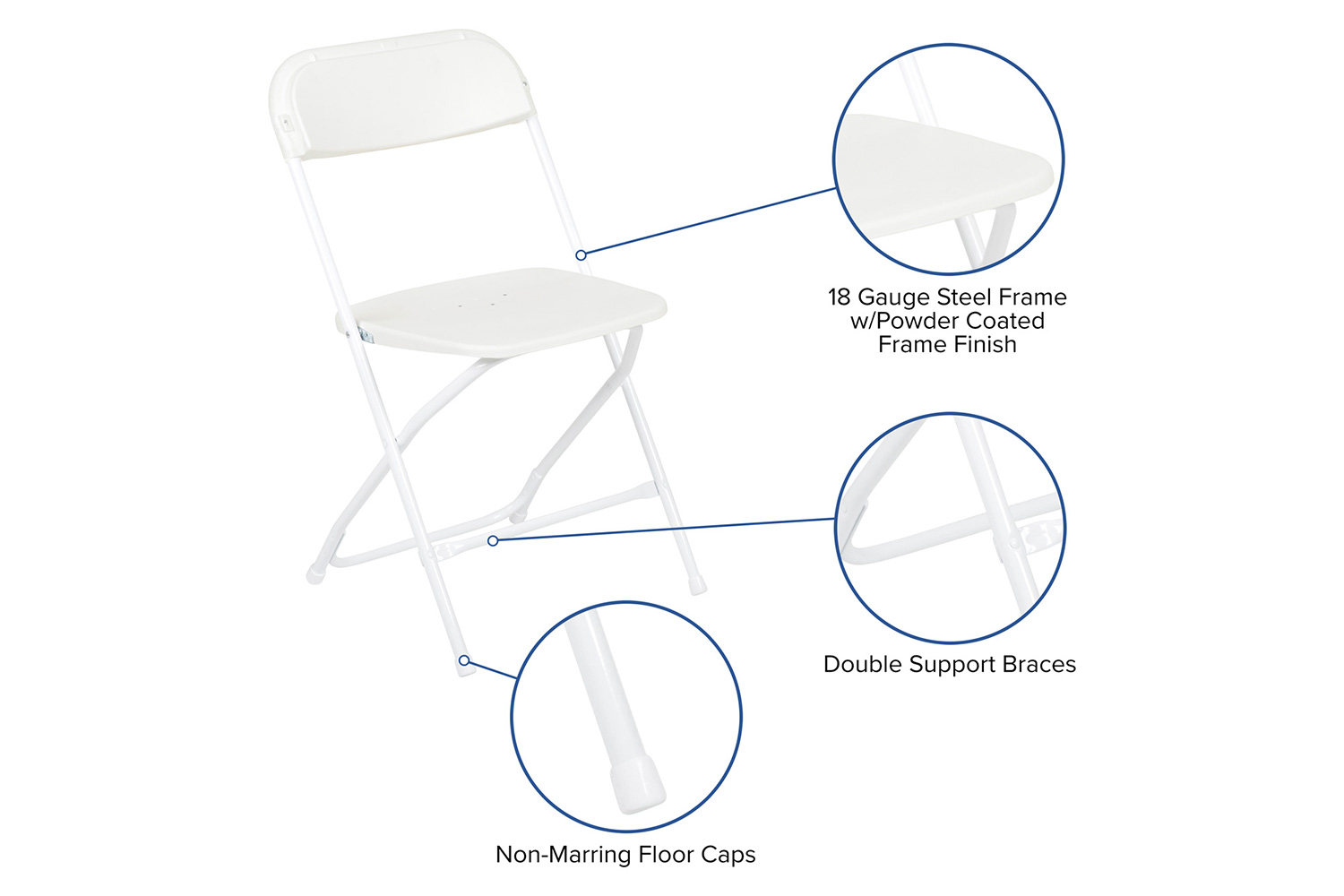 18 Gauge Steel Frame w/Powder Coated Frame Finish

Double Support Braces

Non-Marring Floor Caps